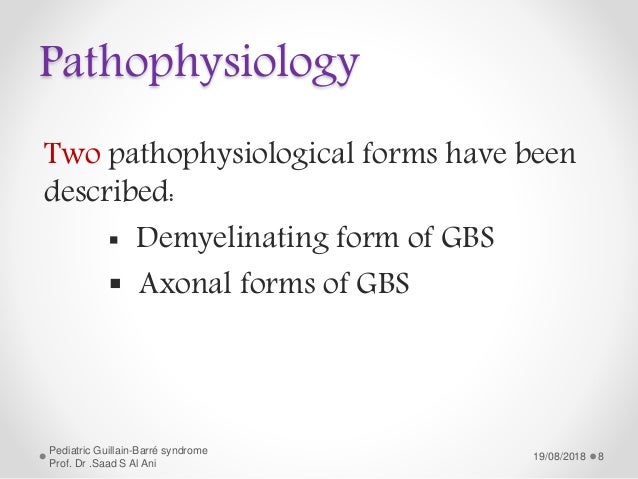 Pathophysiology

Two pathophysiological forms have been described:

▪ Demyelinating form of GBS

▪ Axonal forms of GBS

Pediatric Guillain-Barré syndrome
Prof. Dr .Saad S Al Ani

19/08/2018 8